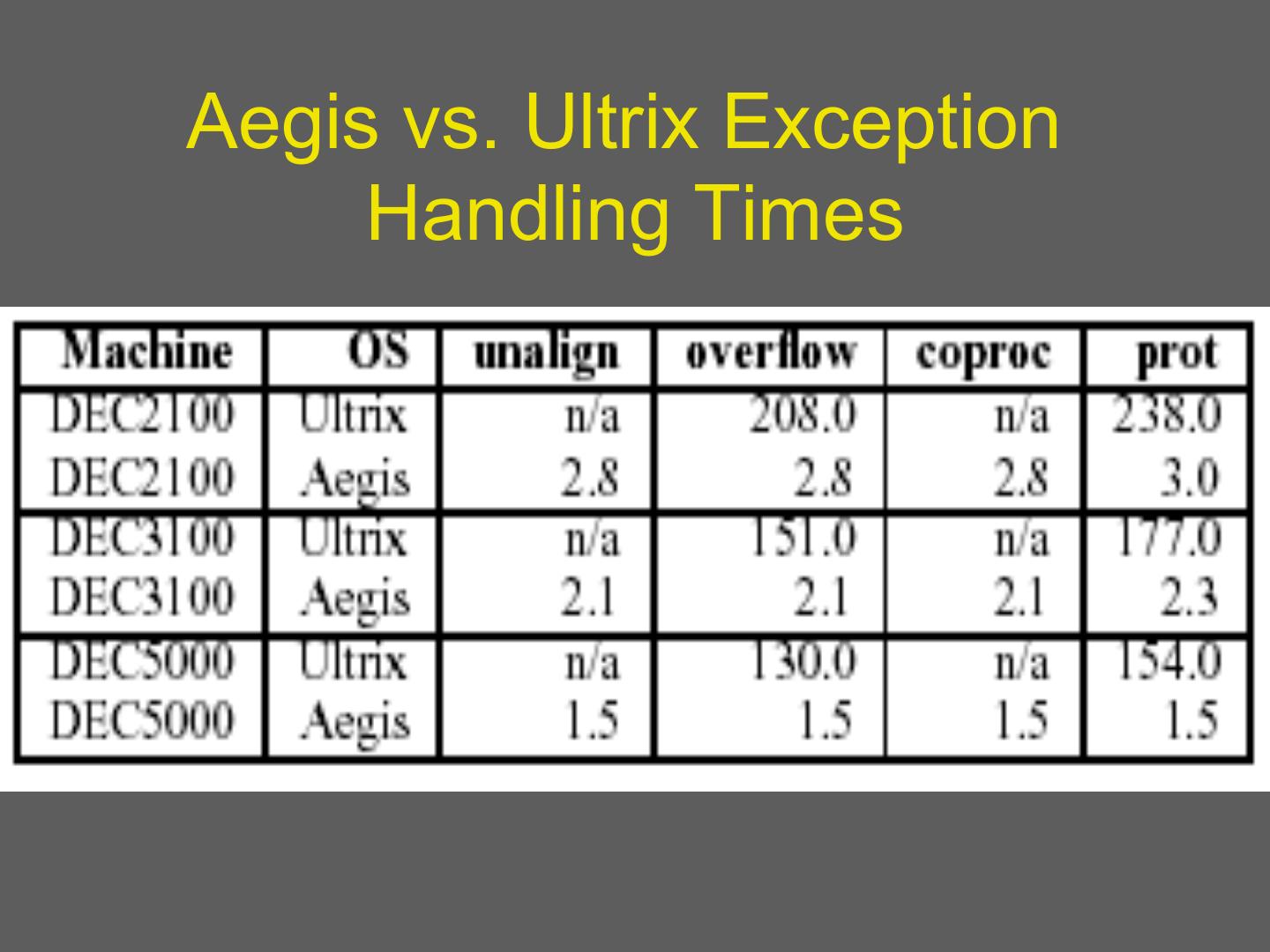 Aegis vs. Ultrix Exception Handling Times

| Machine | OS | unalign | overflow | coproc | prot |
|---|---|---|---|---|---|
| DEC2100 | Ultrix | n/a | 208.0 | n/a | 238.0 |
| DEC2100 | Aegis | 2.8 | 2.8 | 2.8 | 3.0 |
| DEC3100 | Ultrix | n/a | 151.0 | n/a | 177.0 |
| DEC3100 | Aegis | 2.1 | 2.1 | 2.1 | 2.3 |
| DEC5000 | Ultrix | n/a | 130.0 | n/a | 154.0 |
| DEC5000 | Aegis | 1.5 | 1.5 | 1.5 | 1.5 |